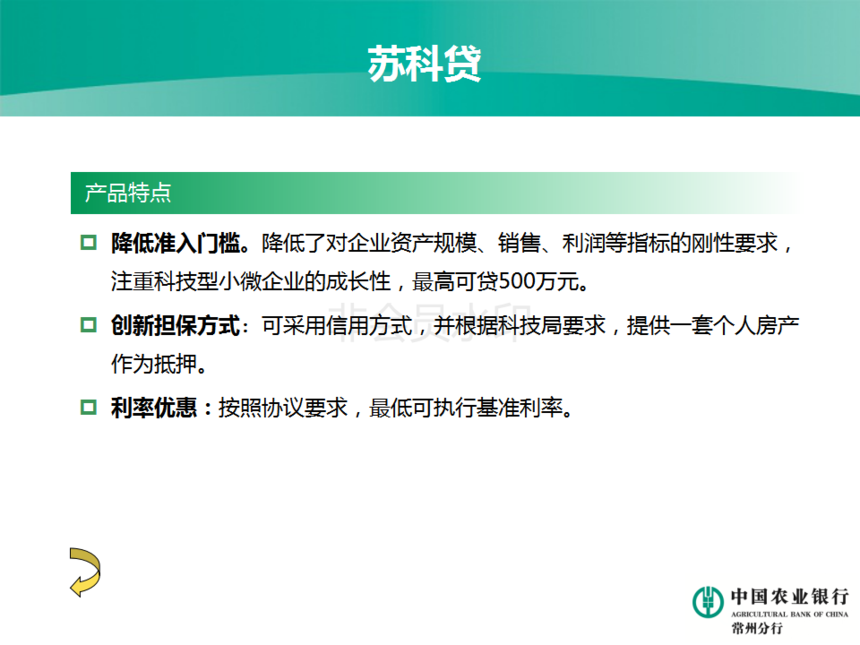 苏科贷

产品特点

降低准入门槛。降低了对企业资产规模、销售、利润等指标的刚性要求，注重科技型小微企业的成长性，最高可贷500万元。

创新担保方式：可采用信用方式，并根据科技局要求，提供一套个人房产作为抵押。

利率优惠：按照协议要求，最低可执行基准利率。

非会员水印

中国农业银行
AGRICULTURAL BANK OF CHINA
常州分行